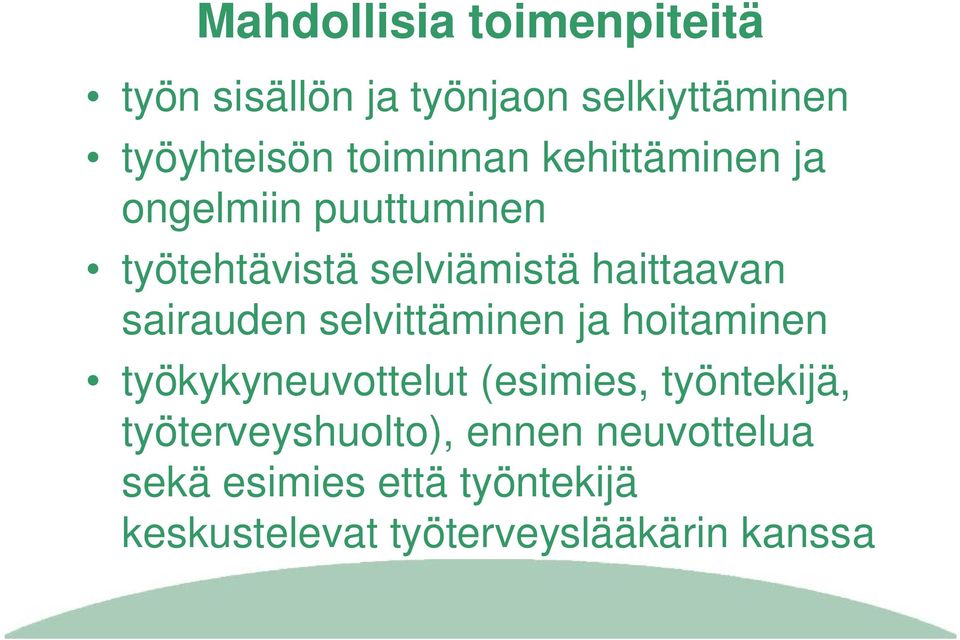 Mahdollisia toimenpiteitä

• työn sisällön ja työnjaon selkiyttäminen
• työyhteisön toiminnan kehittäminen ja ongelmiin puuttuminen
• työtehtävistä selviämistä haittaavan sairauden selvittäminen ja hoitaminen
• työkykyneuvottelut (esimies, työntekijä, työterveyshuolto), ennen neuvottelua sekä esimies että työntekijä keskustelevat työterveyslääkärin kanssa